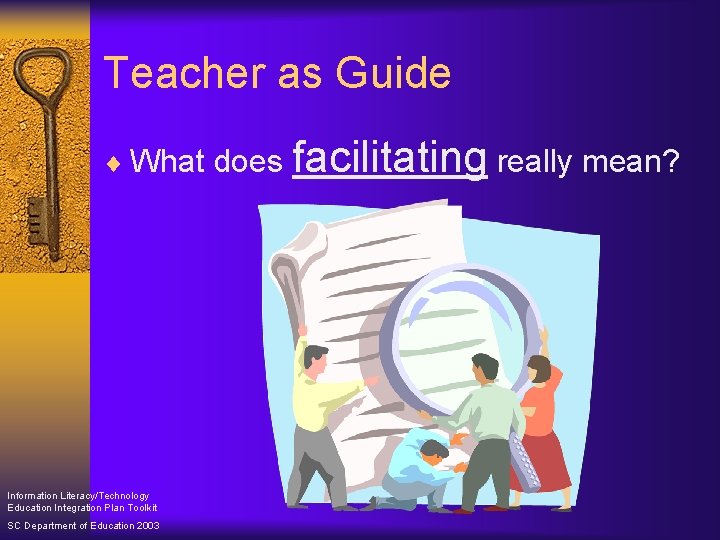 Teacher as Guide

♦ What does facilitating really mean?

Information Literacy/Technology Education Integration Plan Toolkit

SC Department of Education 2003